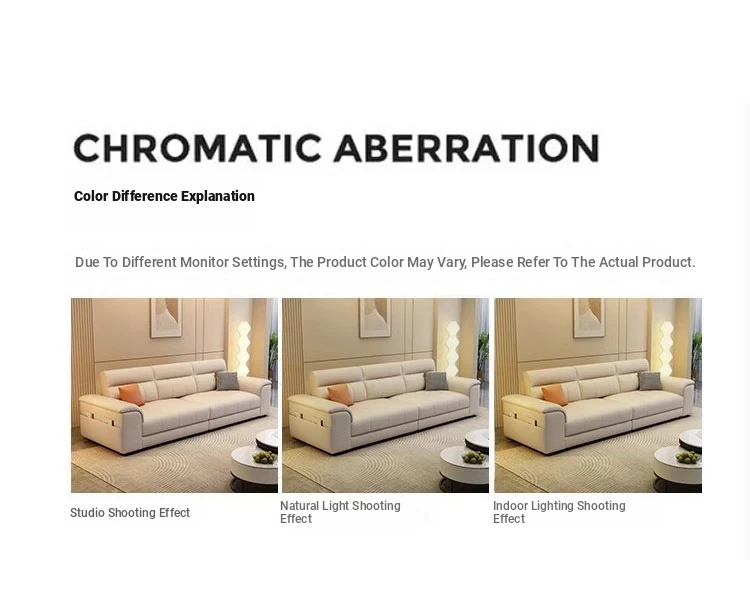 CHROMATIC ABERRATION

Color Difference Explanation

Due To Different Monitor Settings, The Product Color May Vary, Please Refer To The Actual Product.

Studio Shooting Effect

Natural Light Shooting Effect

Indoor Lighting Shooting Effect